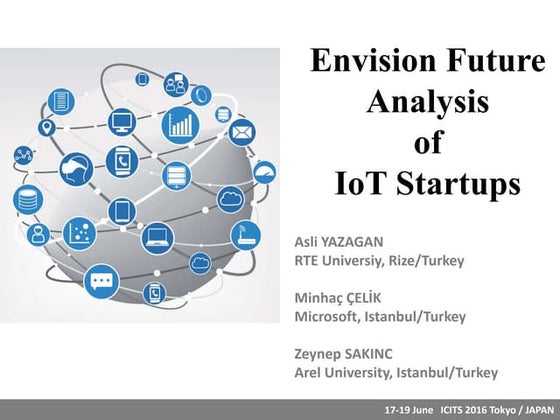 Envision Future Analysis of IoT Startups

Asli YAZAGAN
RTE Universiy, Rize/Turkey

Minhaç ÇELİK
Microsoft, Istanbul/Turkey

Zeynep SAKINC
Arel University, Istanbul/Turkey

17-19 June ICITS 2016 Tokyo / JAPAN